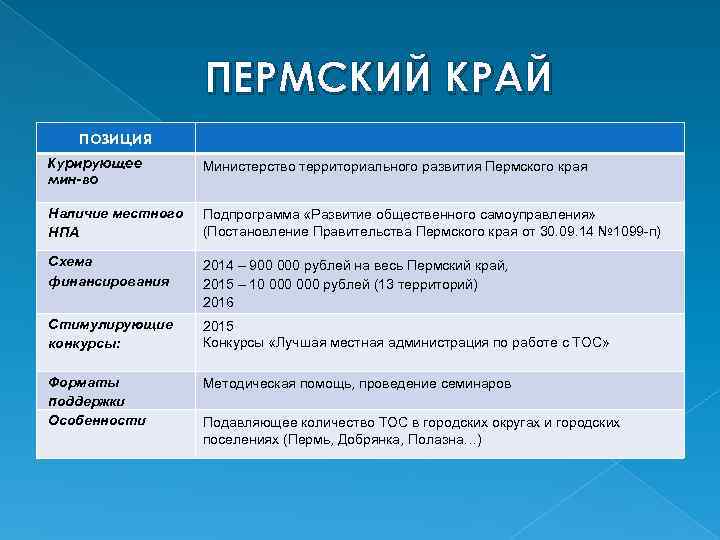 ПЕРМСКИЙ КРАЙ

| ПОЗИЦИЯ | |
|---|---|
| Курирующее мин-во | Министерство территориального развития Пермского края |
| Наличие местного НПА | Подпрограмма «Развитие общественного самоуправления» (Постановление Правительства Пермского края от 30.09.14 №1099-п) |
| Схема финансирования | 2014 – 900 000 рублей на весь Пермский край, 2015 – 10 000 000 рублей (13 территорий) 2016 |
| Стимулирующие конкурсы: | 2015 Конкурсы «Лучшая местная администрация по работе с ТОС» |
| Форматы поддержки | Методическая помощь, проведение семинаров |
| Особенности | Подавляющее количество ТОС в городских округах и городских поселениях (Пермь, Добрянка, Полазна...) |